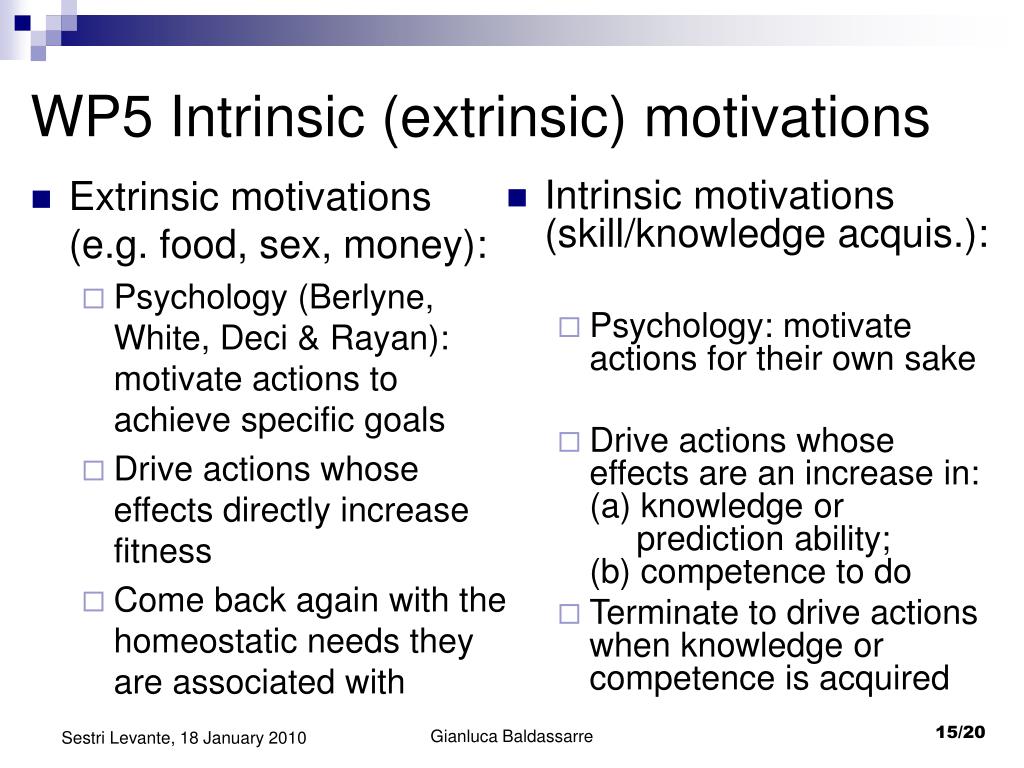 WP5 Intrinsic (extrinsic) motivations

Extrinsic motivations (e.g. food, sex, money):

Psychology (Berlyne, White, Deci & Rayan): motivate actions to achieve specific goals

Drive actions whose effects directly increase fitness

Come back again with the homeostatic needs they are associated with

Intrinsic motivations (skill/knowledge acquis.):

Psychology: motivate actions for their own sake

Drive actions whose effects are an increase in: (a) knowledge or prediction ability; (b) competence to do

Terminate to drive actions when knowledge or competence is acquired

Sestri Levante, 18 January 2010

Gianluca Baldassarre

15/20